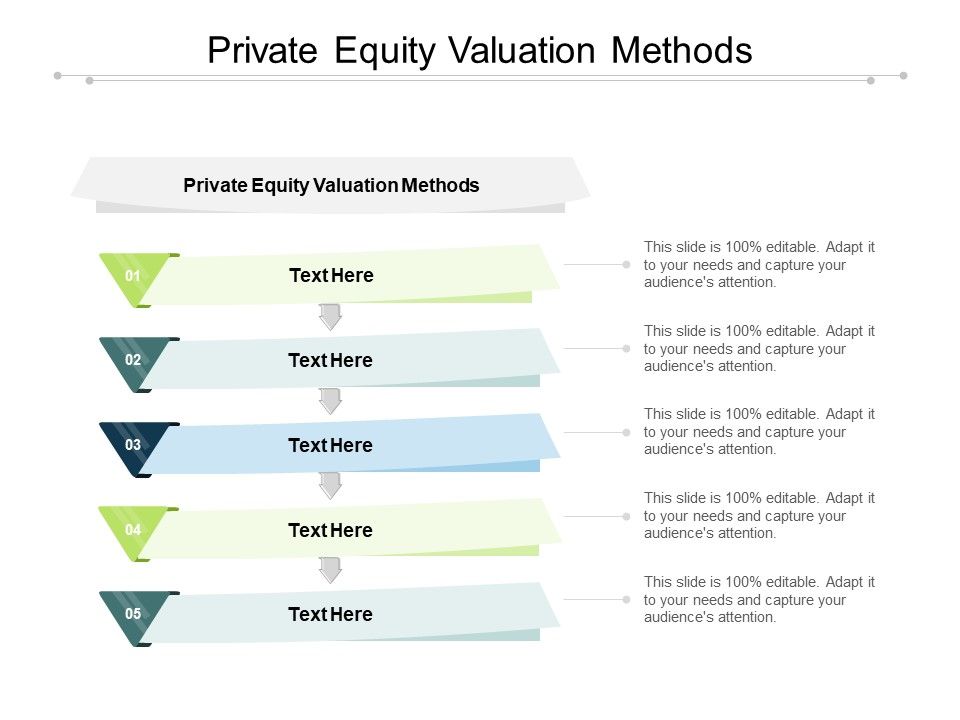 Private Equity Valuation Methods

Private Equity Valuation Methods

01

Text Here

This slide is 100% editable. Adapt it to your needs and capture your audience's attention.

02

Text Here

This slide is 100% editable. Adapt it to your needs and capture your audience's attention.

03

Text Here

This slide is 100% editable. Adapt it to your needs and capture your audience's attention.

04

Text Here

This slide is 100% editable. Adapt it to your needs and capture your audience's attention.

05

Text Here

This slide is 100% editable. Adapt it to your needs and capture your audience's attention.